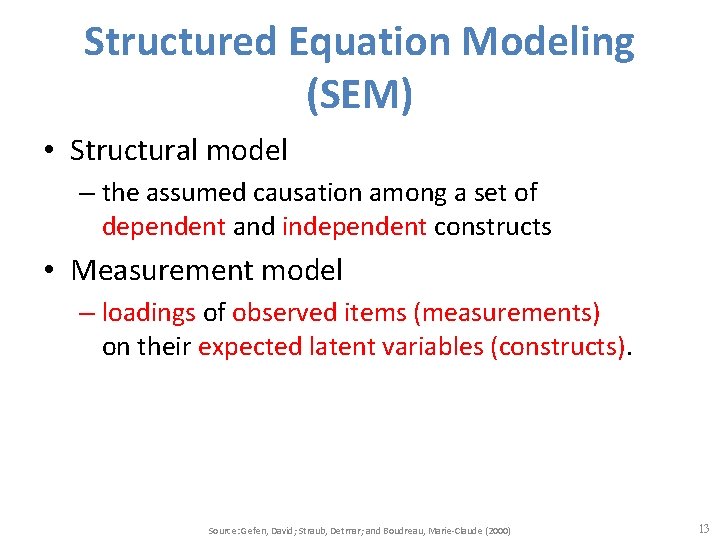 Structured Equation Modeling (SEM)

• Structural model
– the assumed causation among a set of dependent and independent constructs

• Measurement model
– loadings of observed items (measurements) on their expected latent variables (constructs).

Source: Gefen, David; Straub, Detmar; and Boudreau, Marie-Claude (2000)

13